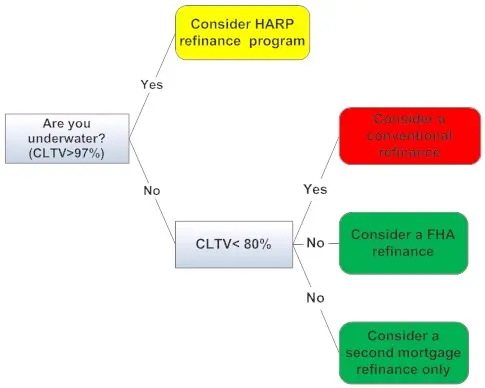 Are you underwater? (CLTV>97%)

Yes

Consider HARP refinance program

No

CLTV< 80%

Yes

Consider a conventional refinance

No

Consider a FHA refinance

No

Consider a second mortgage refinance only